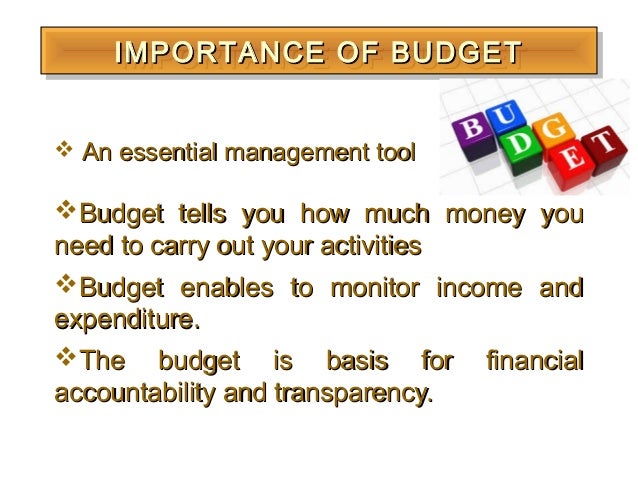 IMPORTANCE OF BUDGET

B U D G E T

❖ An essential management tool

❖Budget tells you how much money you need to carry out your activities

❖Budget enables to monitor income and expenditure.

❖The budget is basis for financial accountability and transparency.